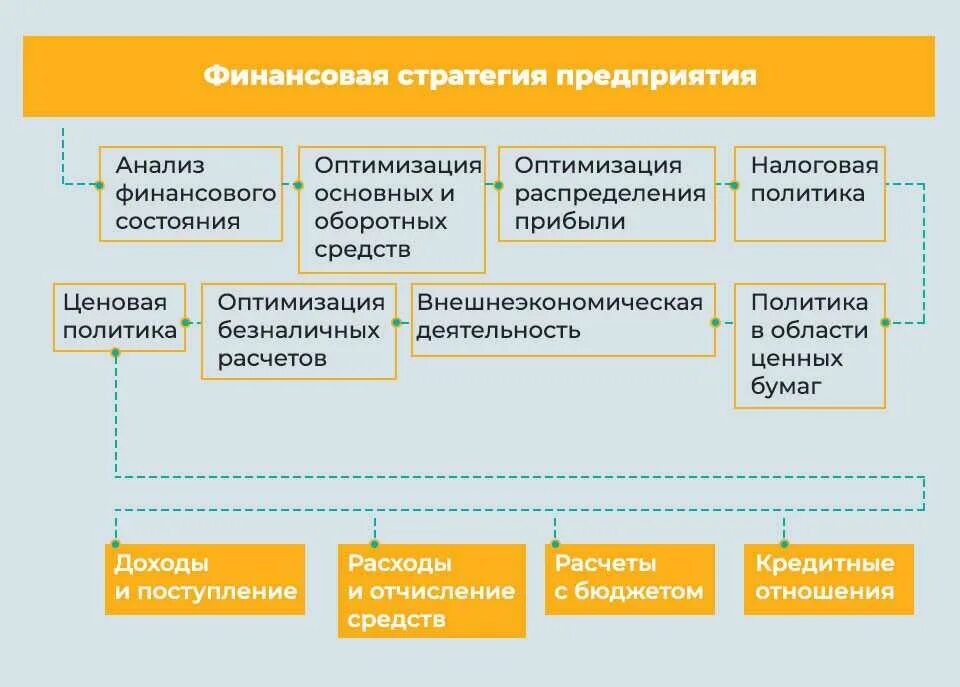 Финансовая стратегия предприятия

Анализ финансового состояния

Оптимизация основных и оборотных средств

Оптимизация распределения прибыли

Налоговая политика

Ценовая политика

Оптимизация безналичных расчетов

Внешнеэкономическая деятельность

Политика в области ценных бумаг

Доходы и поступление

Расходы и отчисление средств

Расчеты с бюджетом

Кредитные отношения